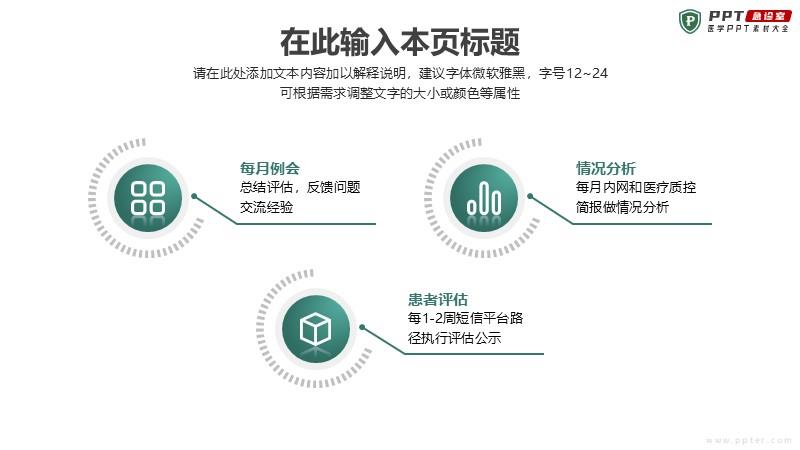 PPT 急诊室
医学PPT素材大全

在此输入本页标题

请在此处添加文本内容加以解释说明，建议字体微软雅黑，字号12~24
可根据需求调整文字的大小或颜色等属性

每月例会
总结评估，反馈问题
交流经验

情况分析
每月内网和医疗质控
简报做情况分析

患者评估
每1-2周短信平台路
径执行评估公示

www.ppter.com